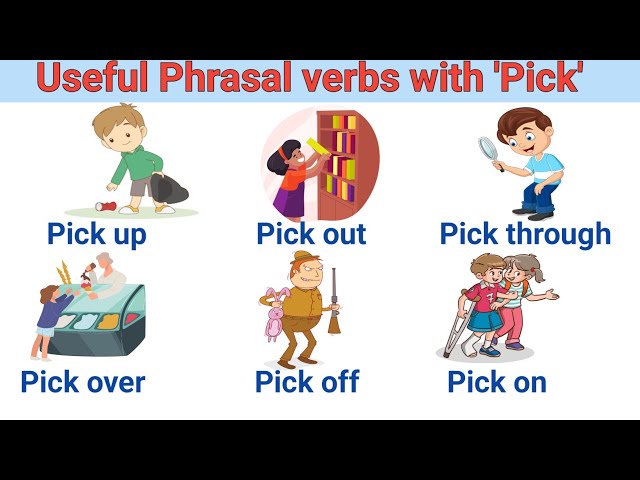 Useful Phrasal verbs with 'Pick'

Pick up

Pick out

Pick through

Pick over

Pick off

Pick on